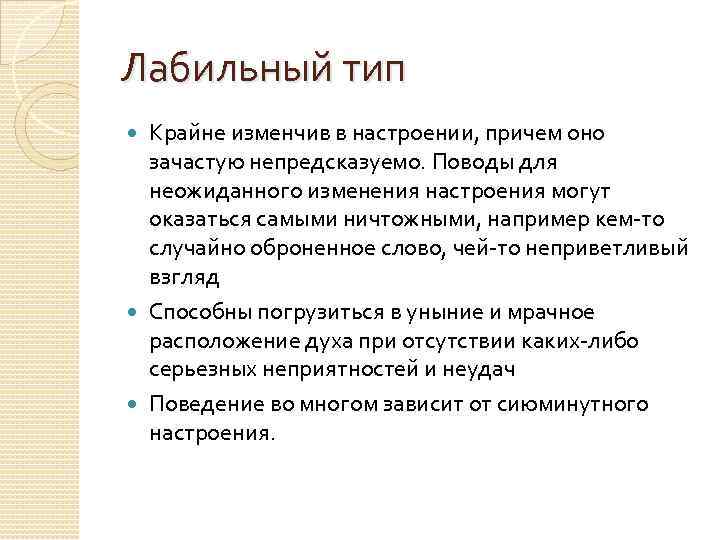 Лабильный тип

Крайне изменчив в настроении, причем оно зачастую непредсказуемо. Поводы для неожиданного изменения настроения могут оказаться самыми ничтожными, например кем-то случайно оброненное слово, чей-то неприветливый взгляд

Способны погрузиться в уныние и мрачное расположение духа при отсутствии каких-либо серьезных неприятностей и неудач

Поведение во многом зависит от сиюминутного настроения.